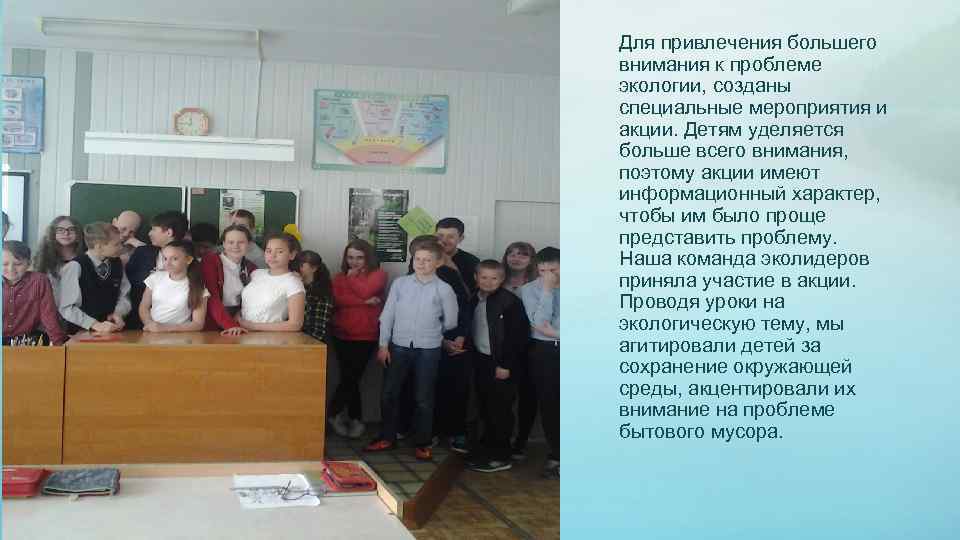 Для привлечения большего внимания к проблеме экологии, созданы специальные мероприятия и акции. Детям уделяется больше всего внимания, поэтому акции имеют информационный характер, чтобы им было проще представить проблему. Наша команда эколидеров приняла участие в акции. Проводя уроки на экологическую тему, мы агитировали детей за сохранение окружающей среды, акцентировали их внимание на проблеме бытового мусора.